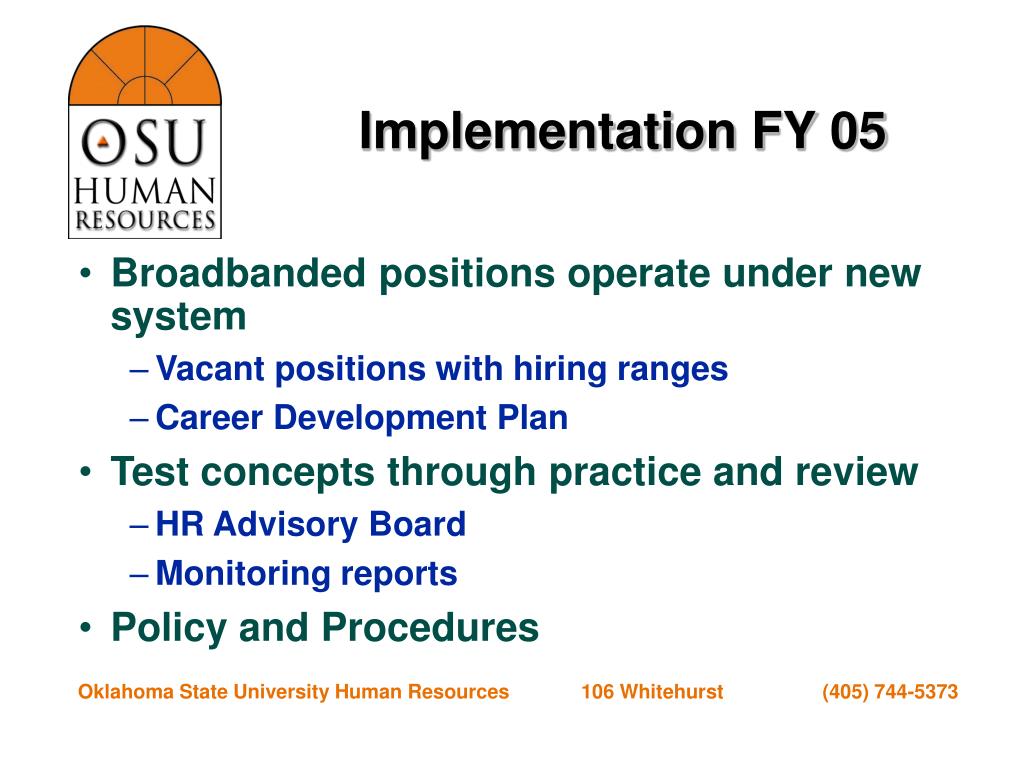 OSU
HUMAN
RESOURCES

Implementation FY 05

• Broadbanded positions operate under new system
– Vacant positions with hiring ranges
– Career Development Plan
• Test concepts through practice and review
– HR Advisory Board
– Monitoring reports
• Policy and Procedures

Oklahoma State University Human Resources 106 Whitehurst (405) 744-5373